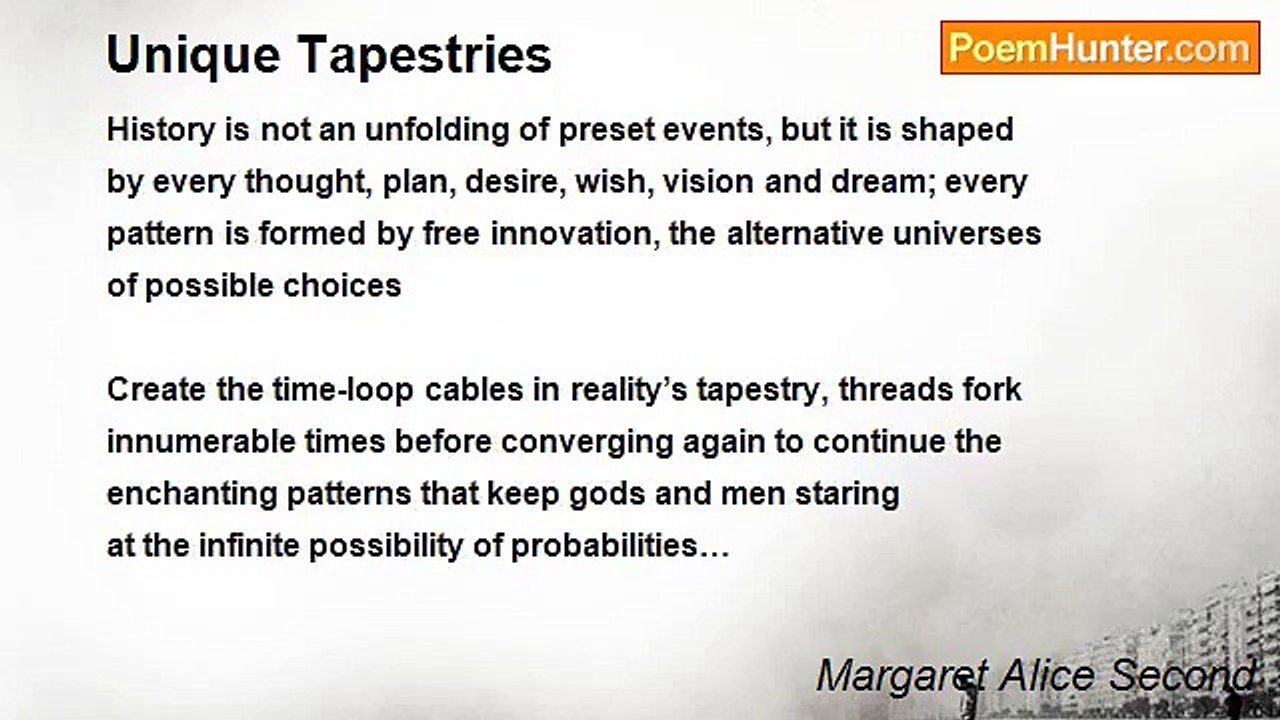 Unique Tapestries

PoemHunter.com

History is not an unfolding of preset events, but it is shaped by every thought, plan, desire, wish, vision and dream; every pattern is formed by free innovation, the alternative universes of possible choices

Create the time-loop cables in reality’s tapestry, threads fork innumerable times before converging again to continue the enchanting patterns that keep gods and men staring at the infinite possibility of probabilities…

Margaret Alice Second